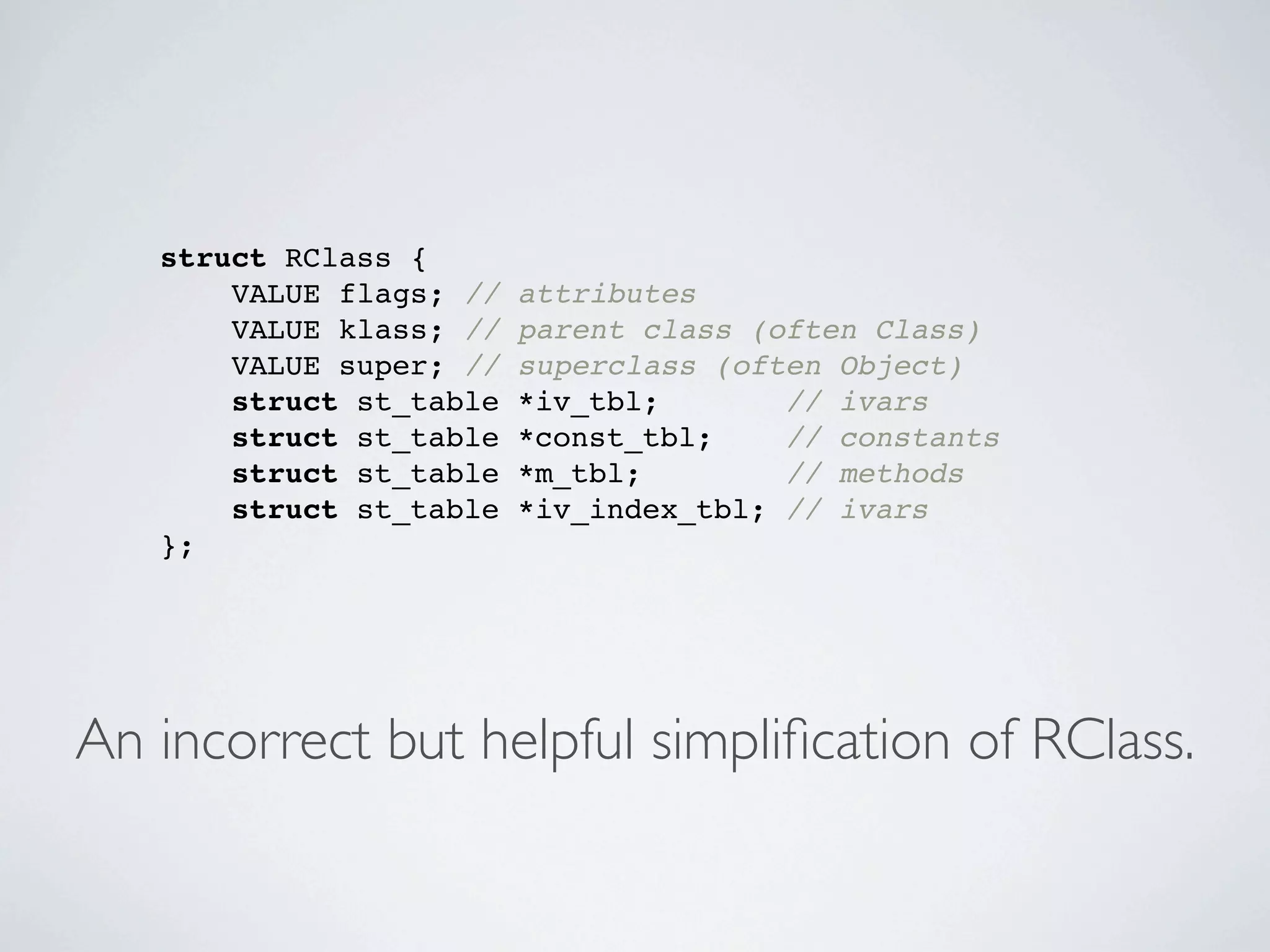 struct RClass {
    VALUE flags; // attributes
    VALUE klass; // parent class (often Class)
    VALUE super; // superclass (often Object)
    struct st_table *iv_tbl;       // ivars
    struct st_table *const_tbl;    // constants
    struct st_table *m_tbl;        // methods
    struct st_table *iv_index_tbl; // ivars
};

An incorrect but helpful simplification of RClass.